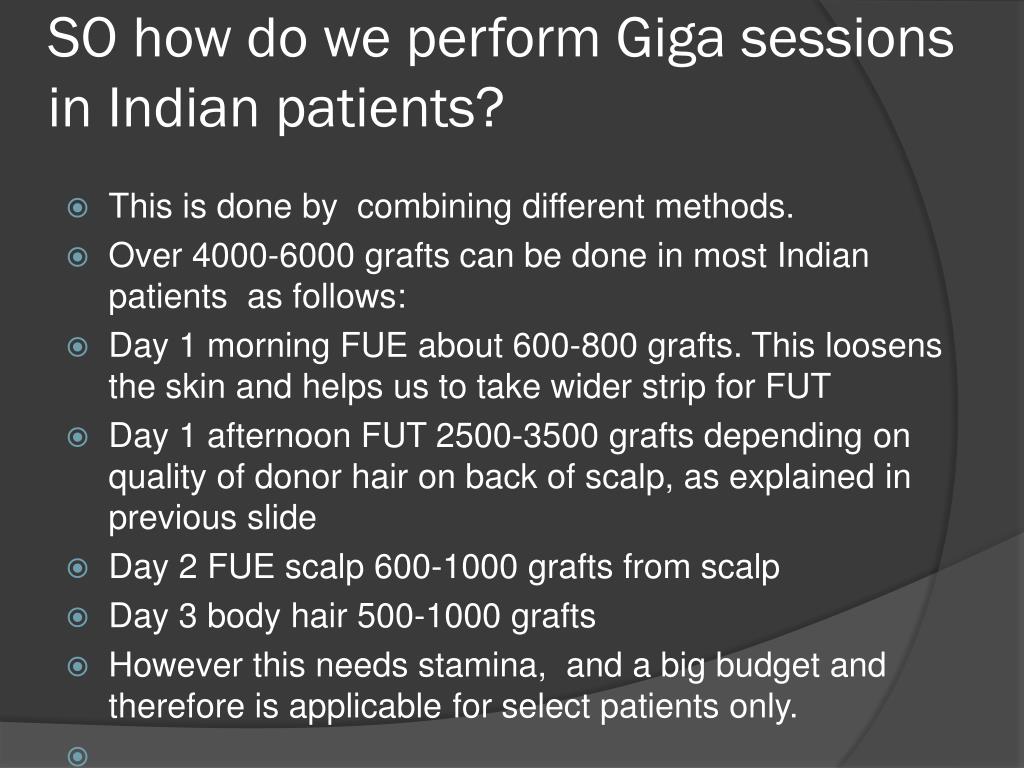 SO how do we perform Giga sessions in Indian patients?

This is done by combining different methods.

Over 4000-6000 grafts can be done in most Indian patients as follows:

Day 1 morning FUE about 600-800 grafts. This loosens the skin and helps us to take wider strip for FUT

Day 1 afternoon FUT 2500-3500 grafts depending on quality of donor hair on back of scalp, as explained in previous slide

Day 2 FUE scalp 600-1000 grafts from scalp

Day 3 body hair 500-1000 grafts

However this needs stamina, and a big budget and therefore is applicable for select patients only.